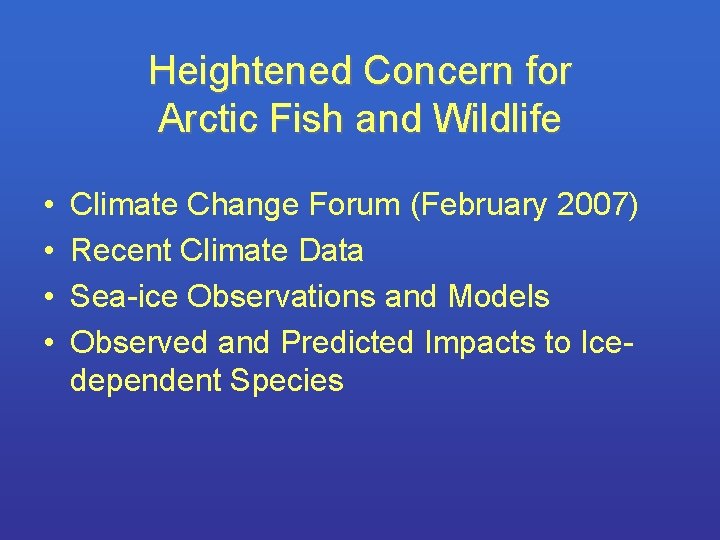 Heightened Concern for
Arctic Fish and Wildlife

• Climate Change Forum (February 2007)
• Recent Climate Data
• Sea-ice Observations and Models
• Observed and Predicted Impacts to Ice-dependent Species